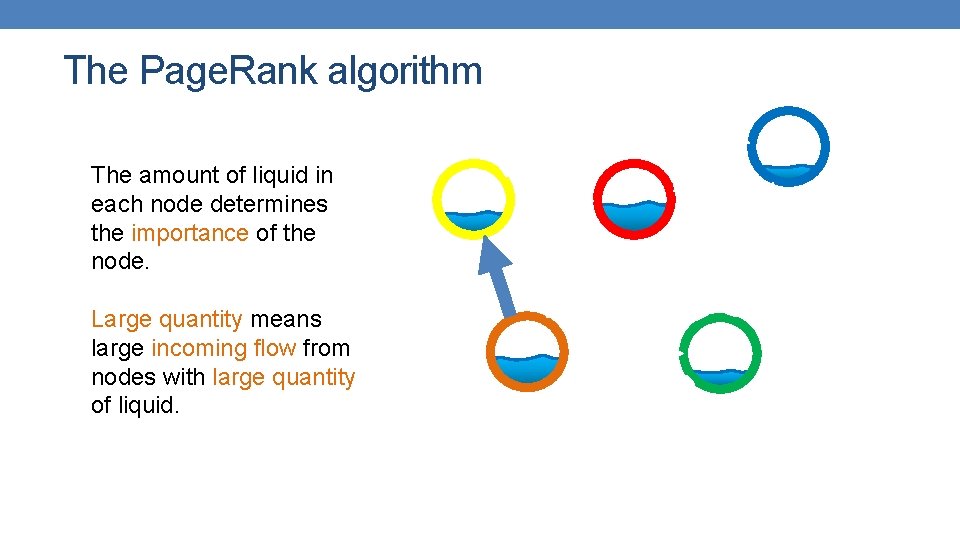 The PageRank algorithm

The amount of liquid in each node determines the importance of the node.

Large quantity means large incoming flow from nodes with large quantity of liquid.